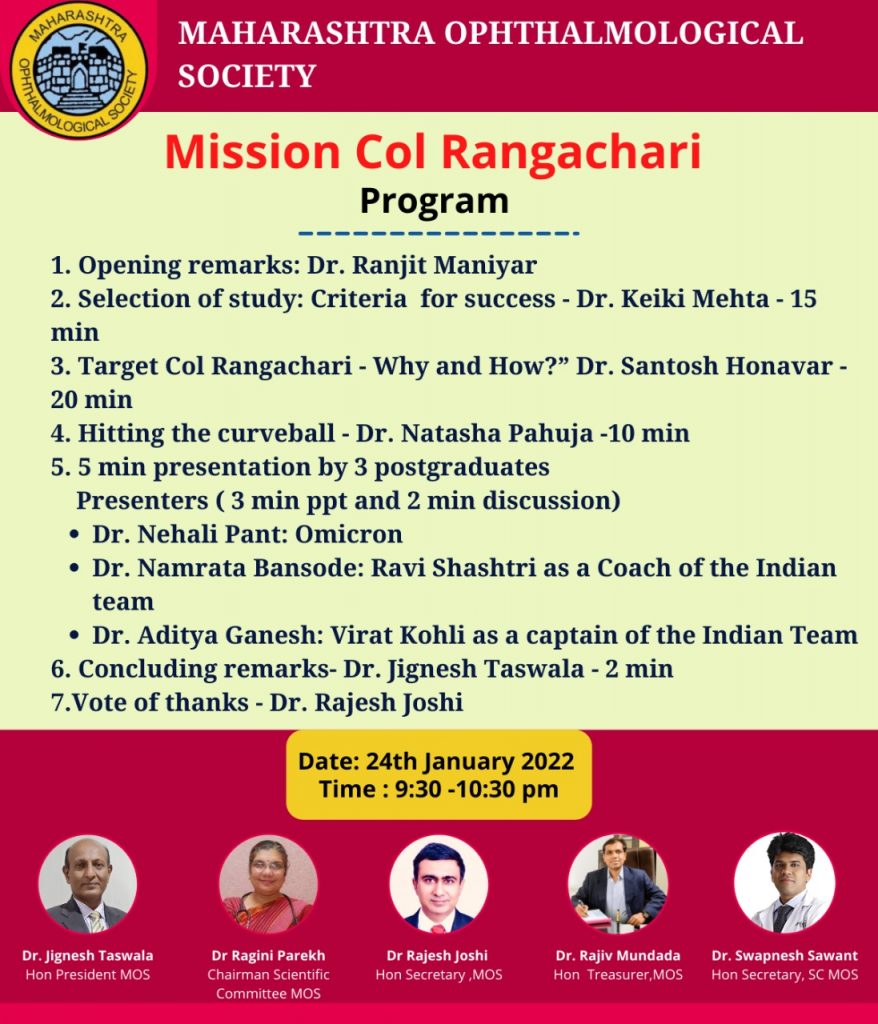 MAHARASHTRA OPHTHALMOLOGICAL SOCIETY

MAHARASHTRA OPHTHALMOLOGICAL SOCIETY

Mission Col Rangachari
Program

1. Opening remarks: Dr. Ranjit Maniyar
2. Selection of study: Criteria for success - Dr. Keiki Mehta - 15 min
3. Target Col Rangachari - Why and How?” Dr. Santosh Honavar - 20 min
4. Hitting the curveball - Dr. Natasha Pahuja -10 min
5. 5 min presentation by 3 postgraduates
Presenters ( 3 min ppt and 2 min discussion)
• Dr. Nehali Pant: Omicron
• Dr. Namrata Bansode: Ravi Shashtri as a Coach of the Indian team
• Dr. Aditya Ganesh: Virat Kohli as a captain of the Indian Team
6. Concluding remarks- Dr. Jignesh Taswala - 2 min
7.Vote of thanks - Dr. Rajesh Joshi

Date: 24th January 2022
Time : 9:30 -10:30 pm

Dr. Jignesh Taswala
Hon President MOS

Dr Ragini Parekh
Chairman Scientific Committee MOS

Dr Rajesh Joshi
Hon Secretary ,MOS

Dr. Rajiv Mundada
Hon Treasurer,MOS

Dr. Swapnesh Sawant
Hon Secretary, SC MOS